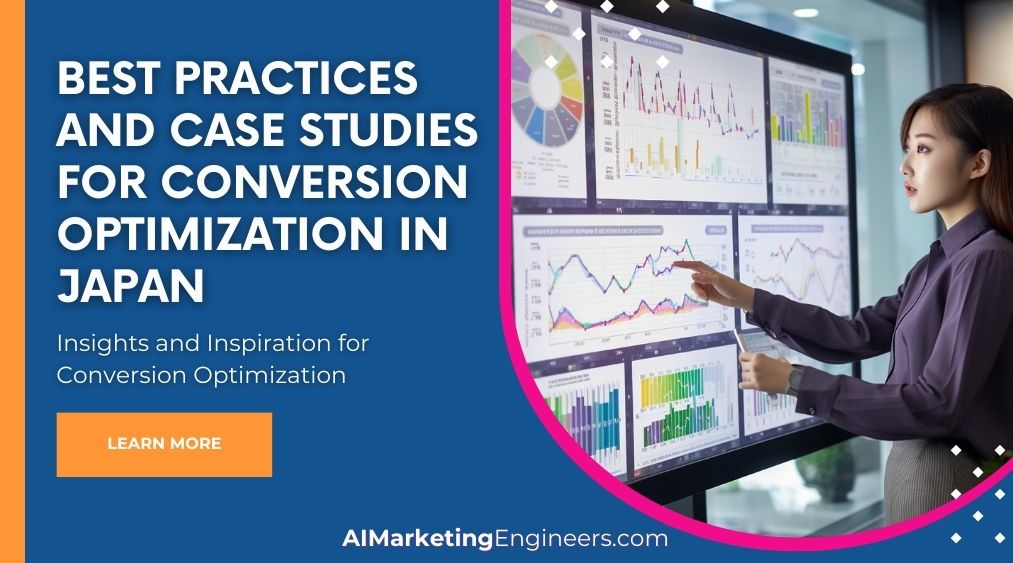 BEST PRACTICES AND CASE STUDIES FOR CONVERSION OPTIMIZATION IN JAPAN

Insights and Inspiration for Conversion Optimization

LEARN MORE

AIMarketingEngineers.com